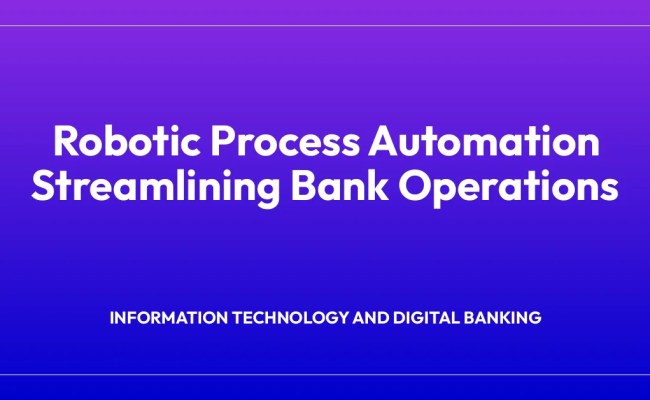 Robotic Process Automation Streamlining Bank Operations

INFORMATION TECHNOLOGY AND DIGITAL BANKING